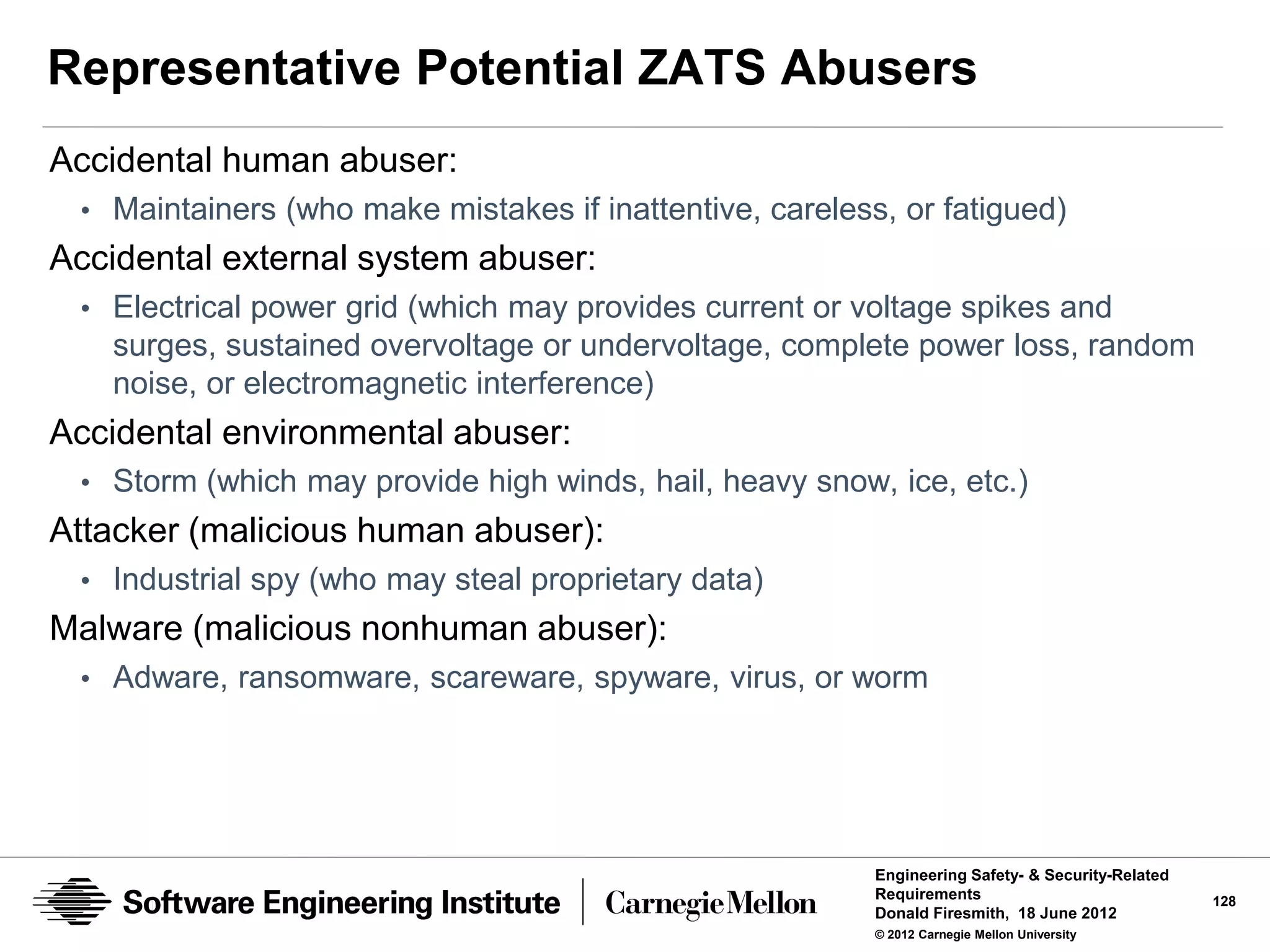 Representative Potential ZATS Abusers

Accidental human abuser:

• Maintainers (who make mistakes if inattentive, careless, or fatigued)

Accidental external system abuser:

• Electrical power grid (which may provides current or voltage spikes and surges, sustained overvoltage or undervoltage, complete power loss, random noise, or electromagnetic interference)

Accidental environmental abuser:

• Storm (which may provide high winds, hail, heavy snow, ice, etc.)

Attacker (malicious human abuser):

• Industrial spy (who may steal proprietary data)

Malware (malicious nonhuman abuser):

• Adware, ransomware, scareware, spyware, virus, or worm

Software Engineering Institute | Carnegie Mellon

Engineering Safety- & Security-Related Requirements
Donald Firesmith, 18 June 2012
© 2012 Carnegie Mellon University

128